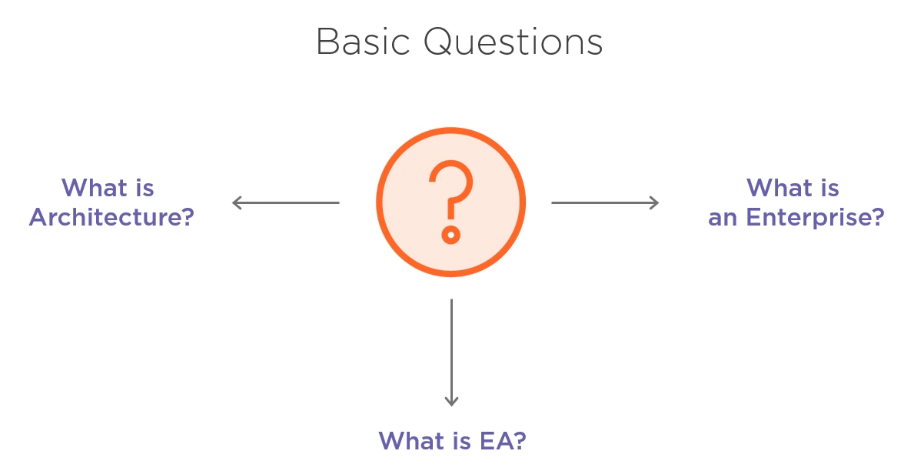 Basic Questions

What is Architecture?

?

What is an Enterprise?

What is EA?